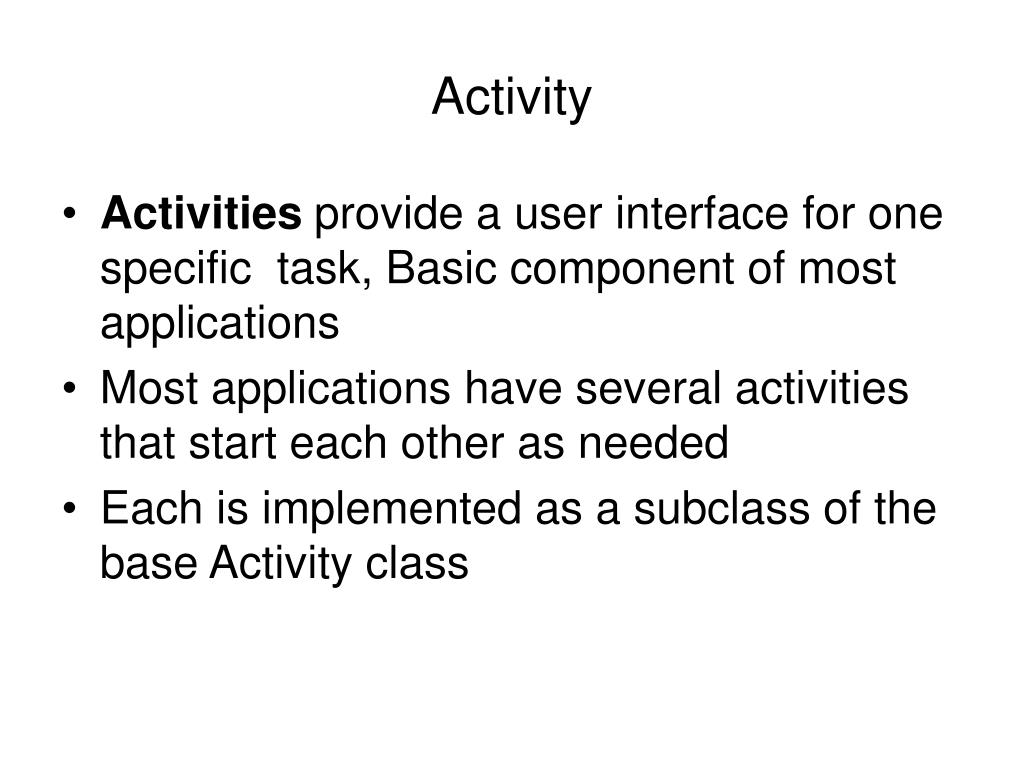 Activity

• Activities provide a user interface for one specific task, Basic component of most applications
• Most applications have several activities that start each other as needed
• Each is implemented as a subclass of the base Activity class